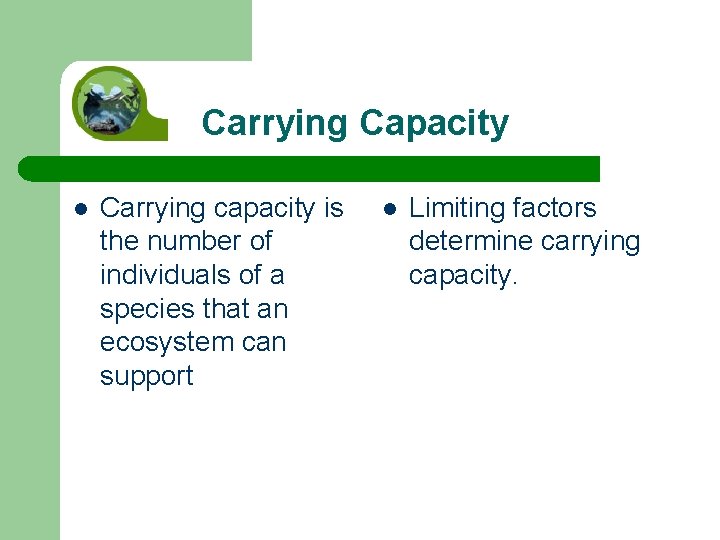 Carrying Capacity

- Carrying capacity is the number of individuals of a species that an ecosystem can support

- Limiting factors determine carrying capacity.